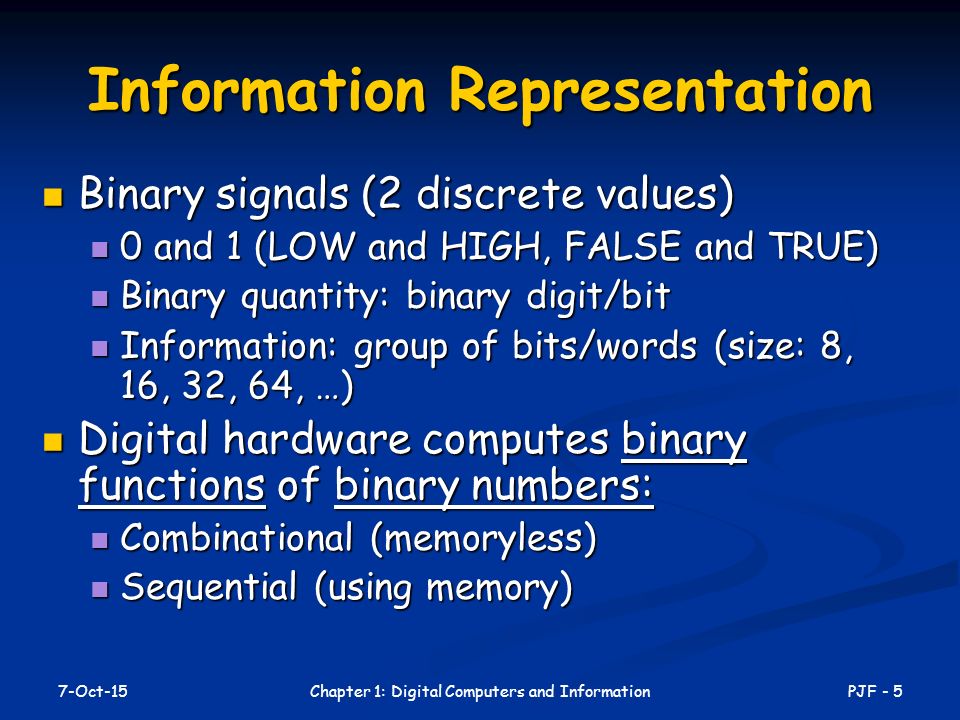 Information Representation

- Binary signals (2 discrete values)
  - 0 and 1 (LOW and HIGH, FALSE and TRUE)
  - Binary quantity: binary digit/bit
  - Information: group of bits/words (size: 8, 16, 32, 64, …)
- Digital hardware computes binary functions of binary numbers:
  - Combinational (memoryless)
  - Sequential (using memory)

7-Oct-15

Chapter 1: Digital Computers and Information

PJF - 5